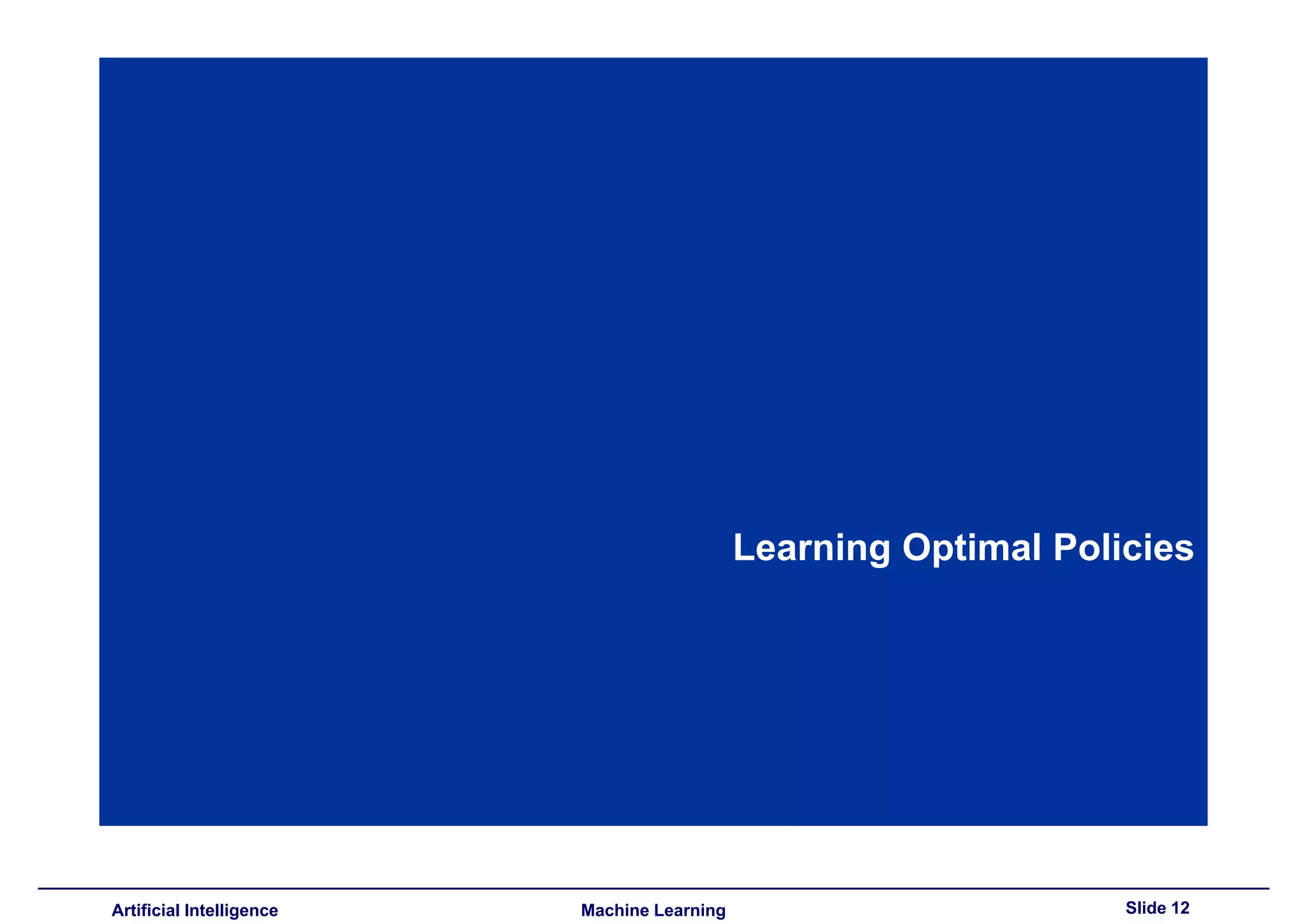 Learning Optimal Policies

Artificial Intelligence

Machine Learning

Slide 12